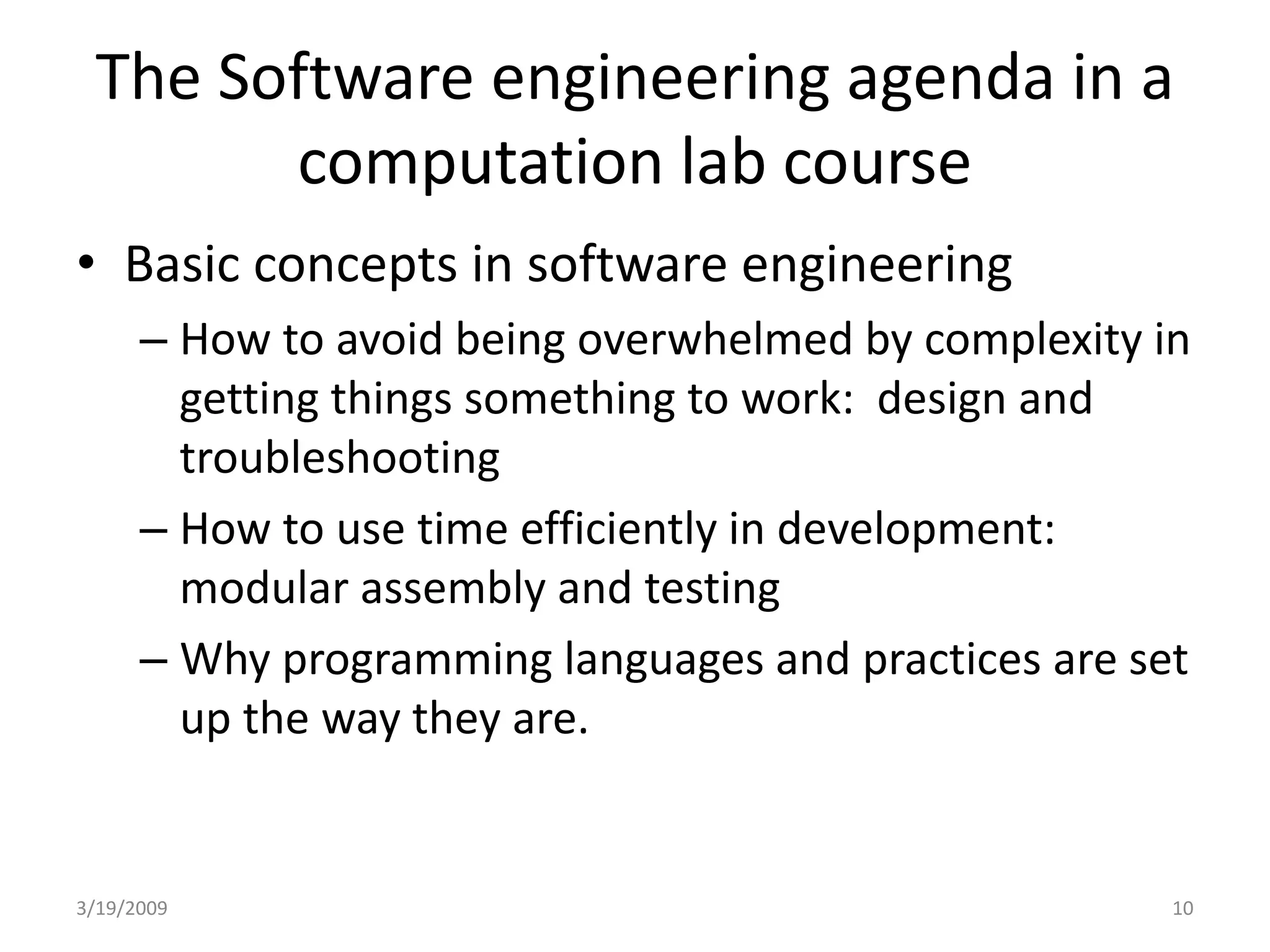 The Software engineering agenda in a computation lab course

• Basic concepts in software engineering
– How to avoid being overwhelmed by complexity in getting things something to work: design and troubleshooting
– How to use time efficiently in development: modular assembly and testing
– Why programming languages and practices are set up the way they are.

3/19/2009

10